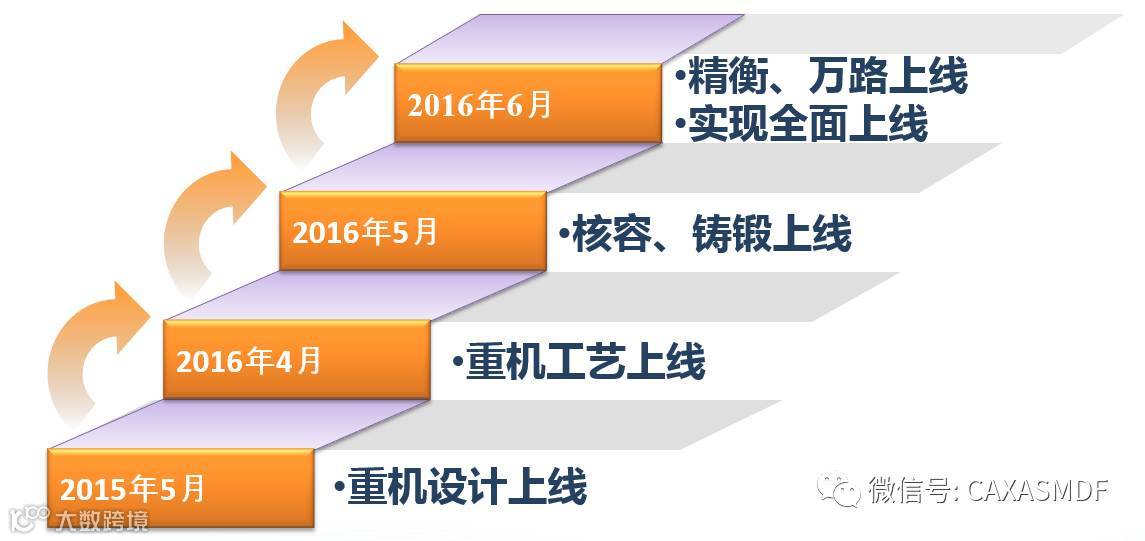 2016年6月

•精衡、万路上线
•实现全面上线

2016年5月

•核容、铸锻上线

2016年4月

•重机工艺上线

2015年5月

•重机设计上线

微信号: CAXASMDF

大数跨境